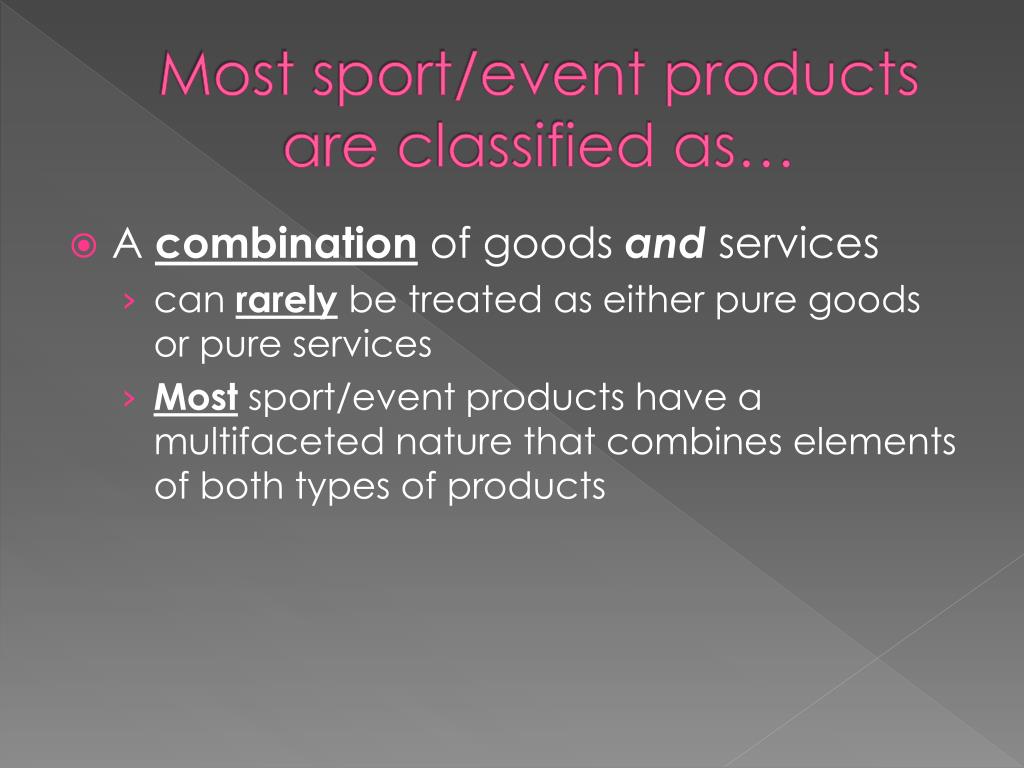 Most sport/event products are classified as…

A combination of goods and services

› can rarely be treated as either pure goods or pure services

› Most sport/event products have a multifaceted nature that combines elements of both types of products